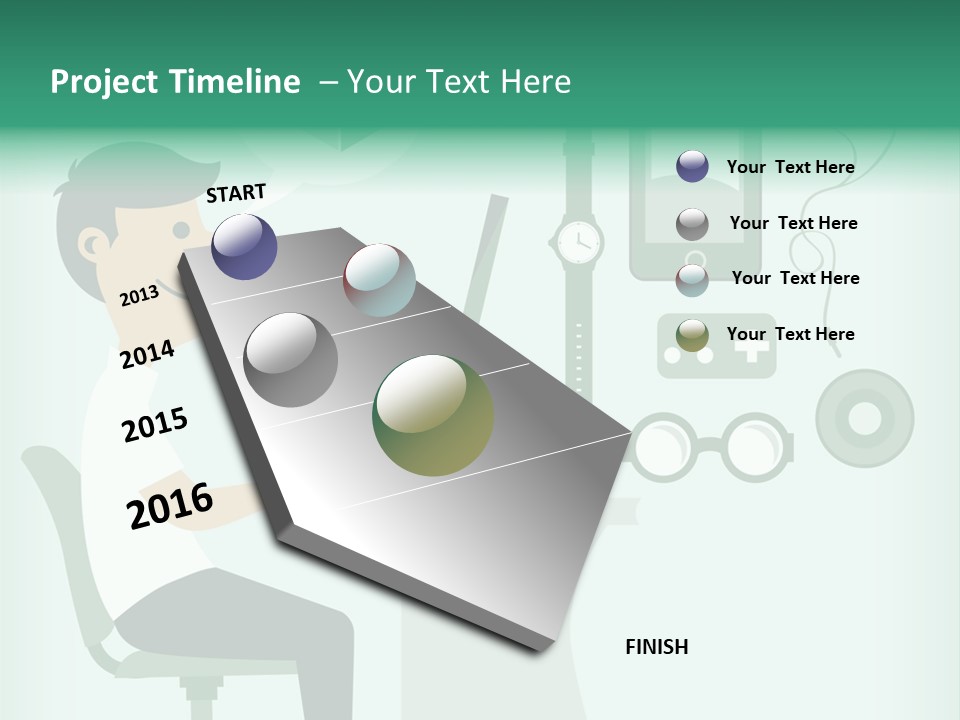 Project Timeline – Your Text Here

START

2013

2014

2015

2016

Your Text Here

Your Text Here

Your Text Here

Your Text Here

FINISH